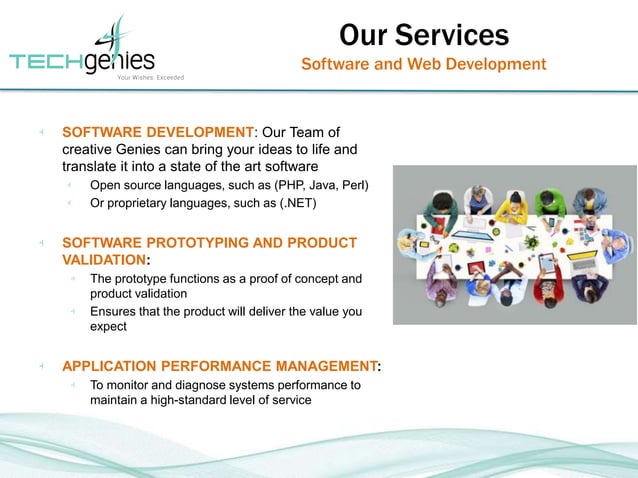 TECHgenies
Your Wishes. Exceeded

Our Services
Software and Web Development

SOFTWARE DEVELOPMENT: Our Team of creative Genies can bring your ideas to life and translate it into a state of the art software

Open source languages, such as (PHP, Java, Perl)

Or proprietary languages, such as (.NET)

SOFTWARE PROTOTYPING AND PRODUCT VALIDATION:

The prototype functions as a proof of concept and product validation

Ensures that the product will deliver the value you expect

APPLICATION PERFORMANCE MANAGEMENT:

To monitor and diagnose systems performance to maintain a high-standard level of service